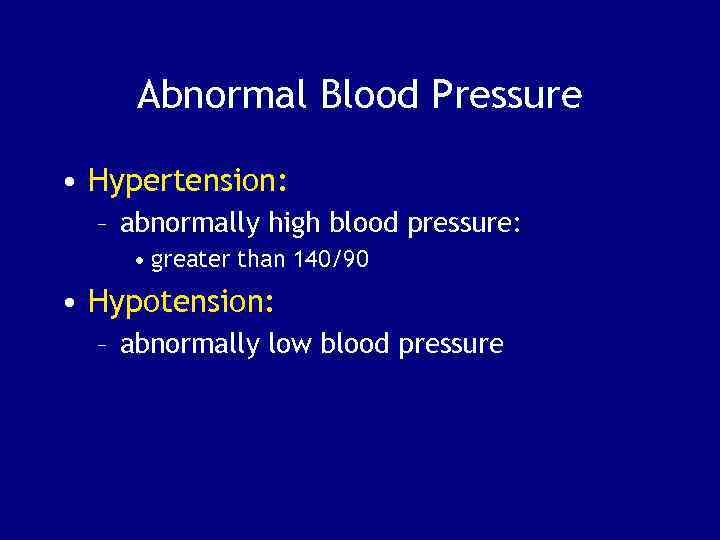 Abnormal Blood Pressure

• Hypertension:
– abnormally high blood pressure:
• greater than 140/90
• Hypotension:
– abnormally low blood pressure